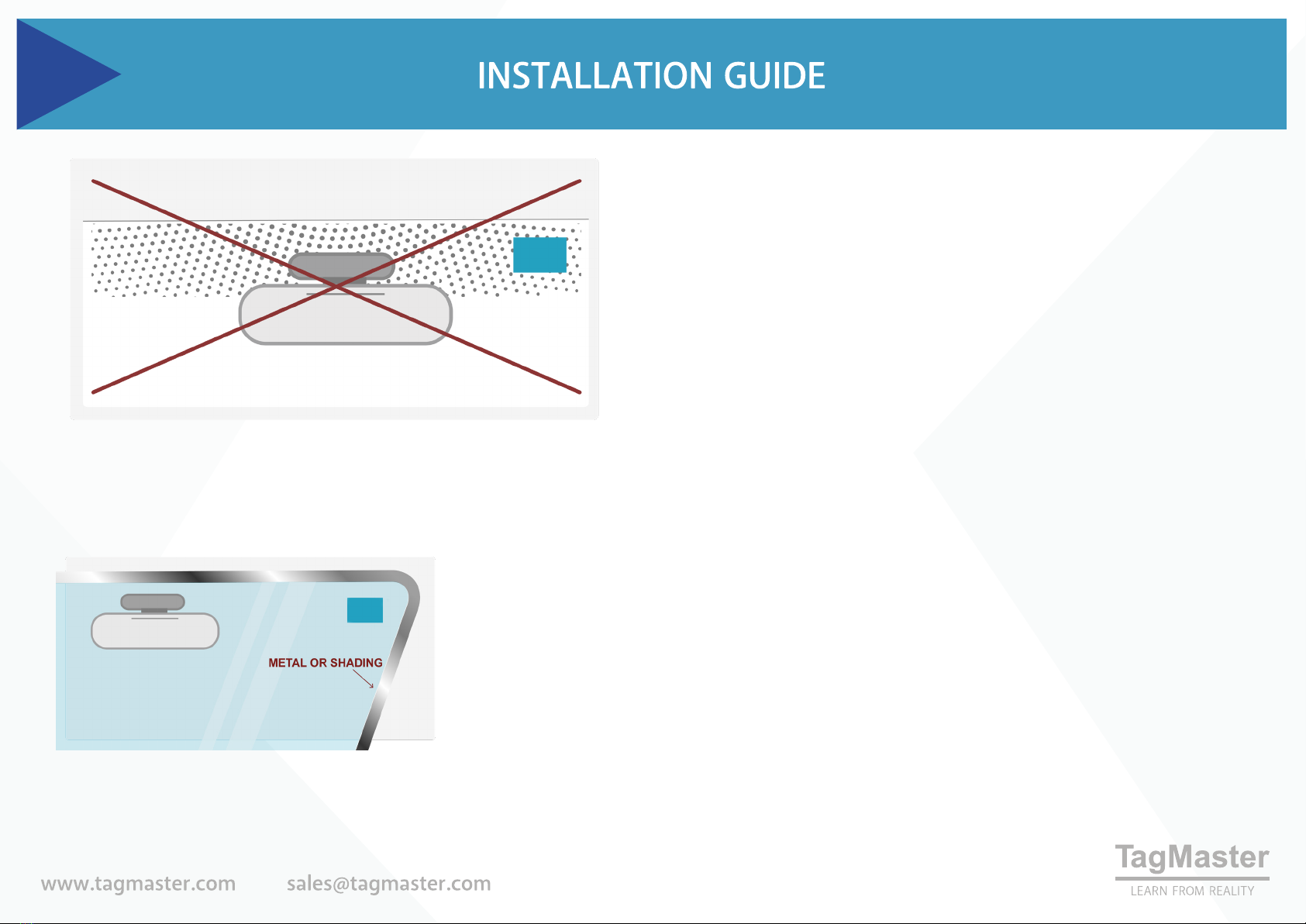 INSTALLATION GUIDE

METAL OR SHADING

www.tagmaster.com sales@tagmaster.com

TagMaster
LEARN FROM REALITY